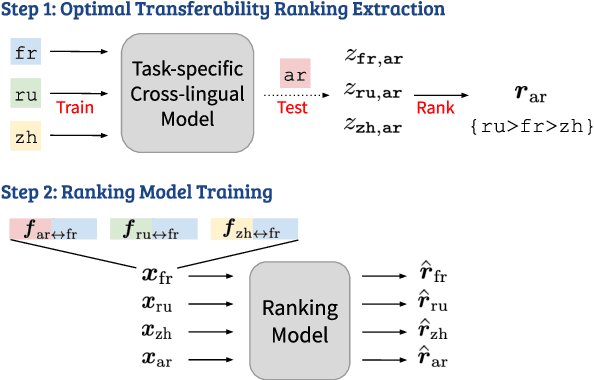 Step 1: Optimal Transferability Ranking Extraction

fr

ru

zh

Train

Task-specific Cross-lingual Model

ar

Test

$z_{\mathbf{fr},\mathbf{ar}}$

$z_{\mathbf{ru},\mathbf{ar}}$

$z_{\mathbf{zh},\mathbf{ar}}$

Rank

$\boldsymbol{r}_{\mathrm{ar}}$

{ru>fr>zh}

Step 2: Ranking Model Training

$\boldsymbol{f}_{\mathrm{ar}\leftrightarrow\mathrm{fr}}$

$\boldsymbol{f}_{\mathrm{ru}\leftrightarrow\mathrm{fr}}$

$\boldsymbol{f}_{\mathrm{zh}\leftrightarrow\mathrm{fr}}$

$\boldsymbol{x}_{\mathrm{fr}}$

$\boldsymbol{x}_{\mathrm{ru}}$

$\boldsymbol{x}_{\mathrm{zh}}$

$\boldsymbol{x}_{\mathrm{ar}}$

Ranking Model

$\hat{\boldsymbol{r}}_{\mathrm{fr}}$

$\hat{\boldsymbol{r}}_{\mathrm{ru}}$

$\hat{\boldsymbol{r}}_{\mathrm{zh}}$

$\hat{\boldsymbol{r}}_{\mathrm{ar}}$